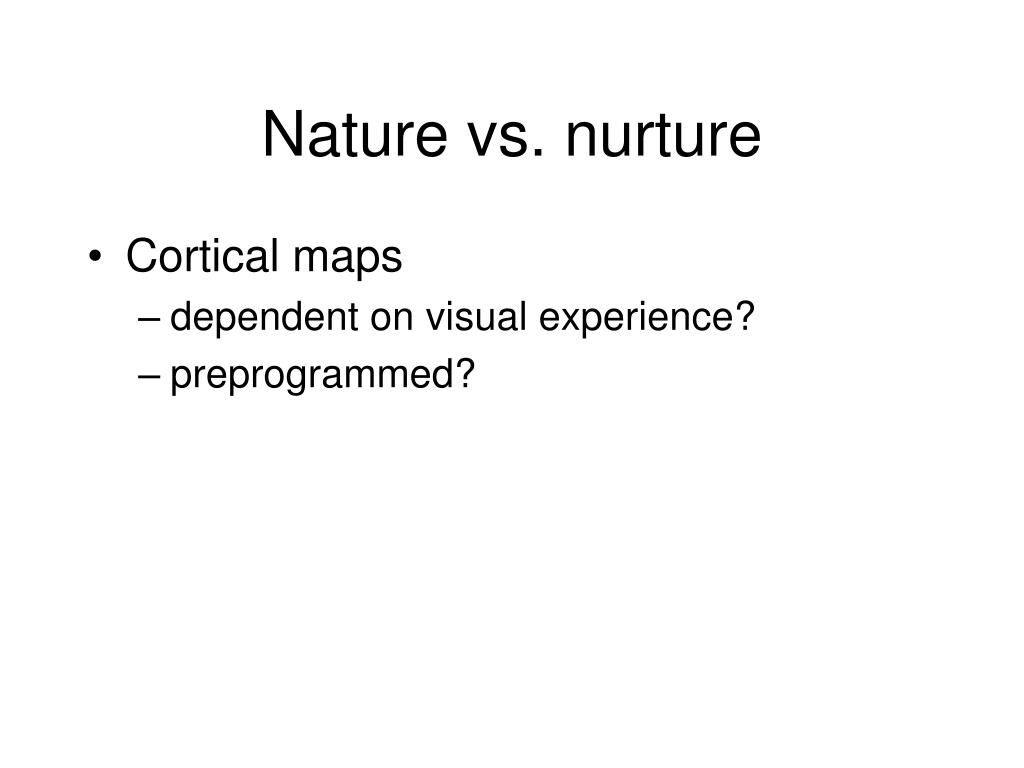 Nature vs. nurture

• Cortical maps
– dependent on visual experience?
– preprogrammed?